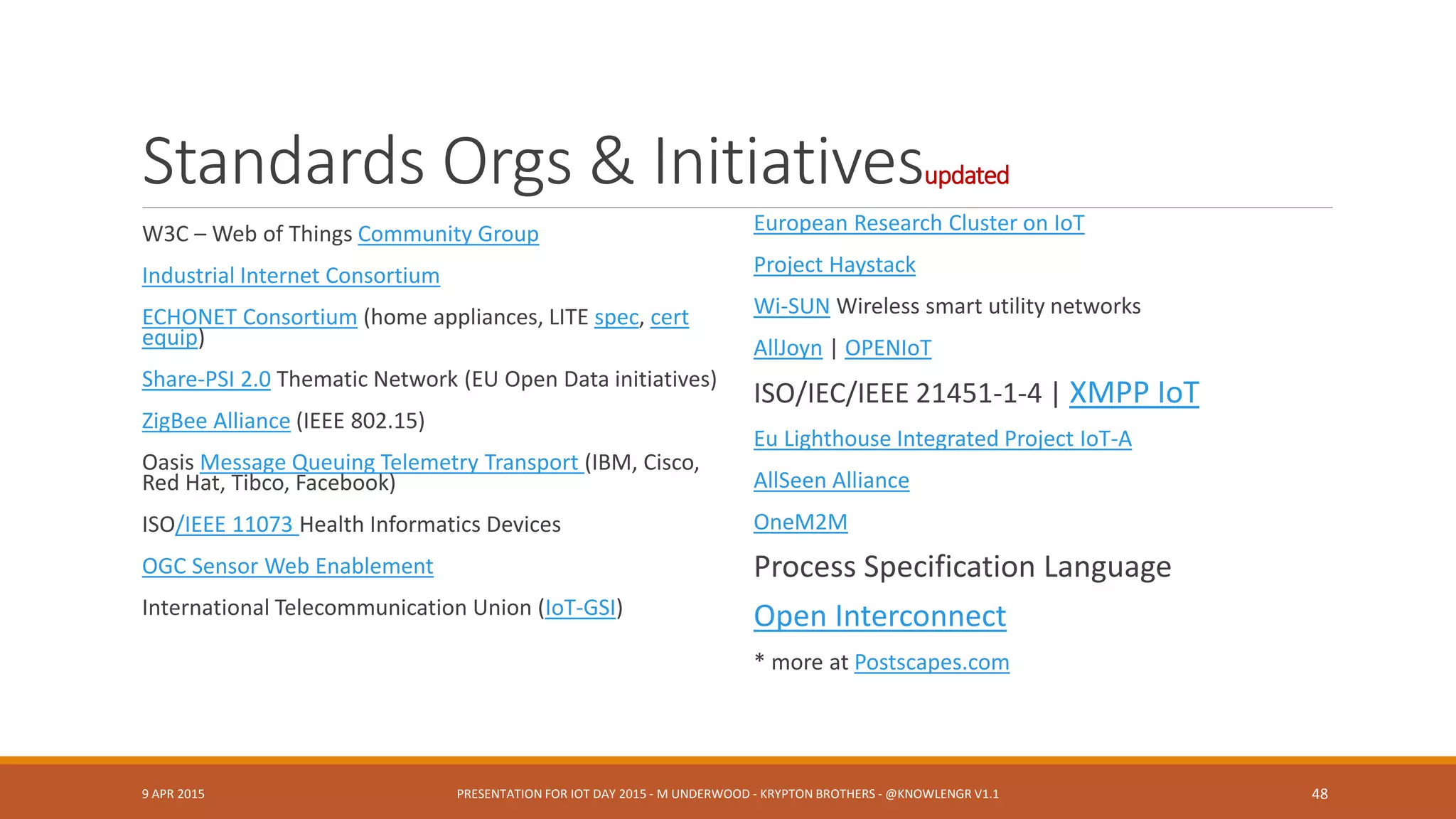 Standards Orgs & Initiatives updated

W3C – Web of Things Community Group

Industrial Internet Consortium

ECHONET Consortium (home appliances, LITE spec, cert equip)

Share-PSI 2.0 Thematic Network (EU Open Data initiatives)

ZigBee Alliance (IEEE 802.15)

Oasis Message Queuing Telemetry Transport (IBM, Cisco, Red Hat, Tibco, Facebook)

ISO/IEEE 11073 Health Informatics Devices

OGC Sensor Web Enablement

International Telecommunication Union (IoT-GSI)

European Research Cluster on IoT

Project Haystack

Wi-SUN Wireless smart utility networks

AllJoyn | OPENIoT

ISO/IEC/IEEE 21451-1-4 | XMPP IoT

Eu Lighthouse Integrated Project IoT-A

AllSeen Alliance

OneM2M

Process Specification Language

Open Interconnect

* more at Postscapes.com

9 APR 2015

PRESENTATION FOR IOT DAY 2015 - M UNDERWOOD - KRYPTON BROTHERS - @KNOWLENGR V1.1

48